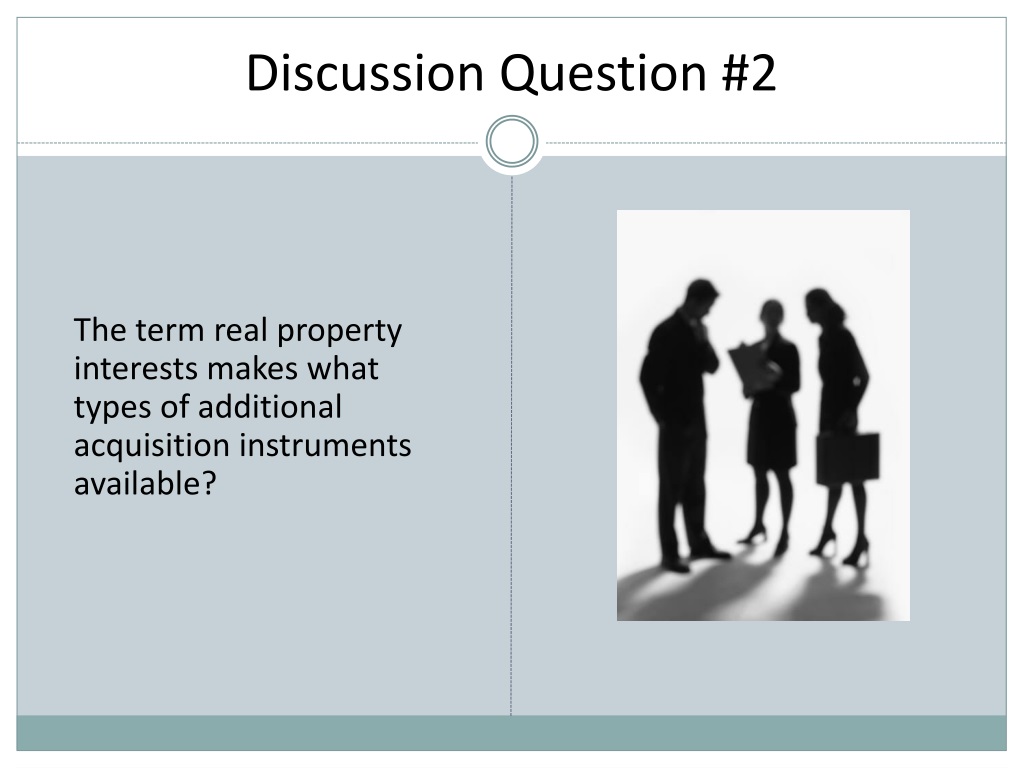 Discussion Question #2

The term real property interests makes what types of additional acquisition instruments available?